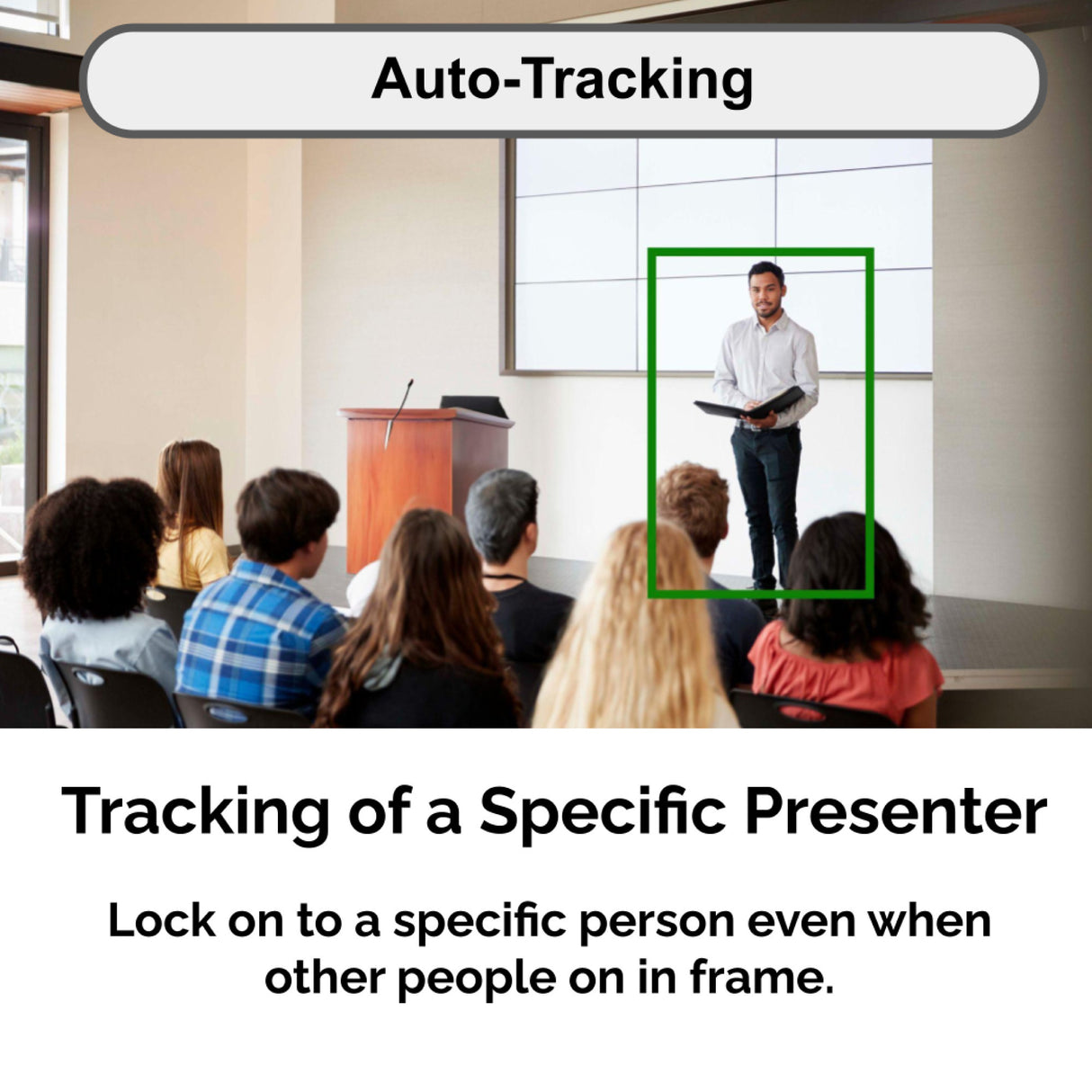 Auto-Tracking

Tracking of a Specific Presenter

Lock on to a specific person even when other people on in frame.